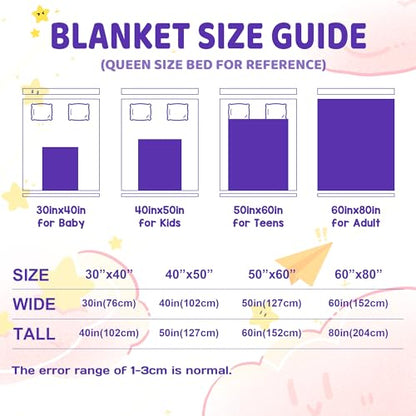 BLANKET SIZE GUIDE
(QUEEN SIZE BED FOR REFERENCE)

30inx40in
for Baby

40inx50in
for Kids

50inx60in
for Teens

60inx80in
for Adult

| SIZE | 30”x40” | 40”x50” | 50”x60” | 60”x80” |
|---|---|---|---|---|
| WIDE | 30in(76cm) | 40in(102cm) | 50in(127cm) | 60in(152cm) |
| TALL | 40in(102cm) | 50in(127cm) | 60in(152cm) | 80in(204cm) |

The error range of 1-3cm is normal.